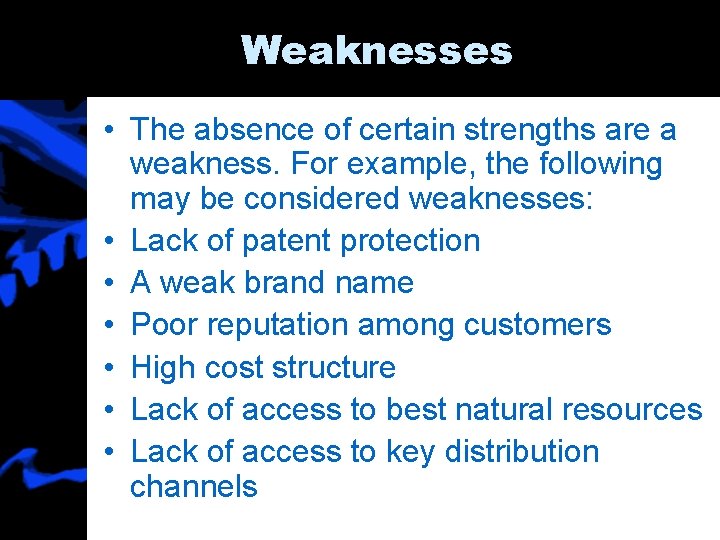 Weaknesses

• The absence of certain strengths are a weakness. For example, the following may be considered weaknesses:
• Lack of patent protection
• A weak brand name
• Poor reputation among customers
• High cost structure
• Lack of access to best natural resources
• Lack of access to key distribution channels